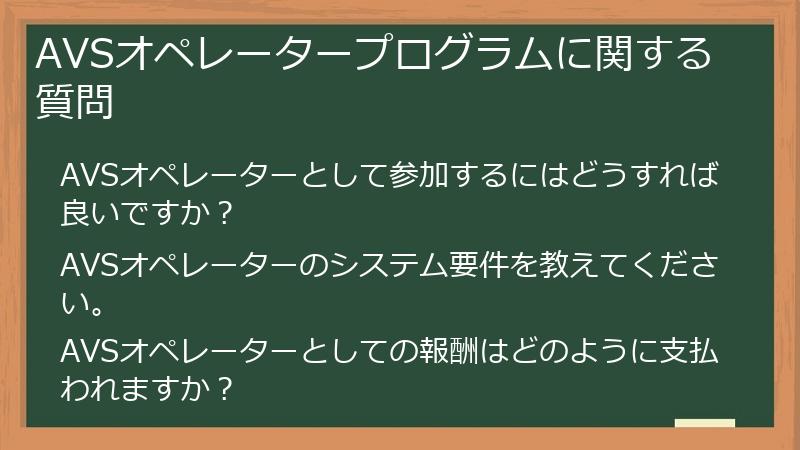 AVSオペレータープログラムに関する質問

AVSオペレーターとして参加するにはどうすれば良いですか？

AVSオペレーターのシステム要件を教えてください。

AVSオペレーターとしての報酬はどのように支払われますか？